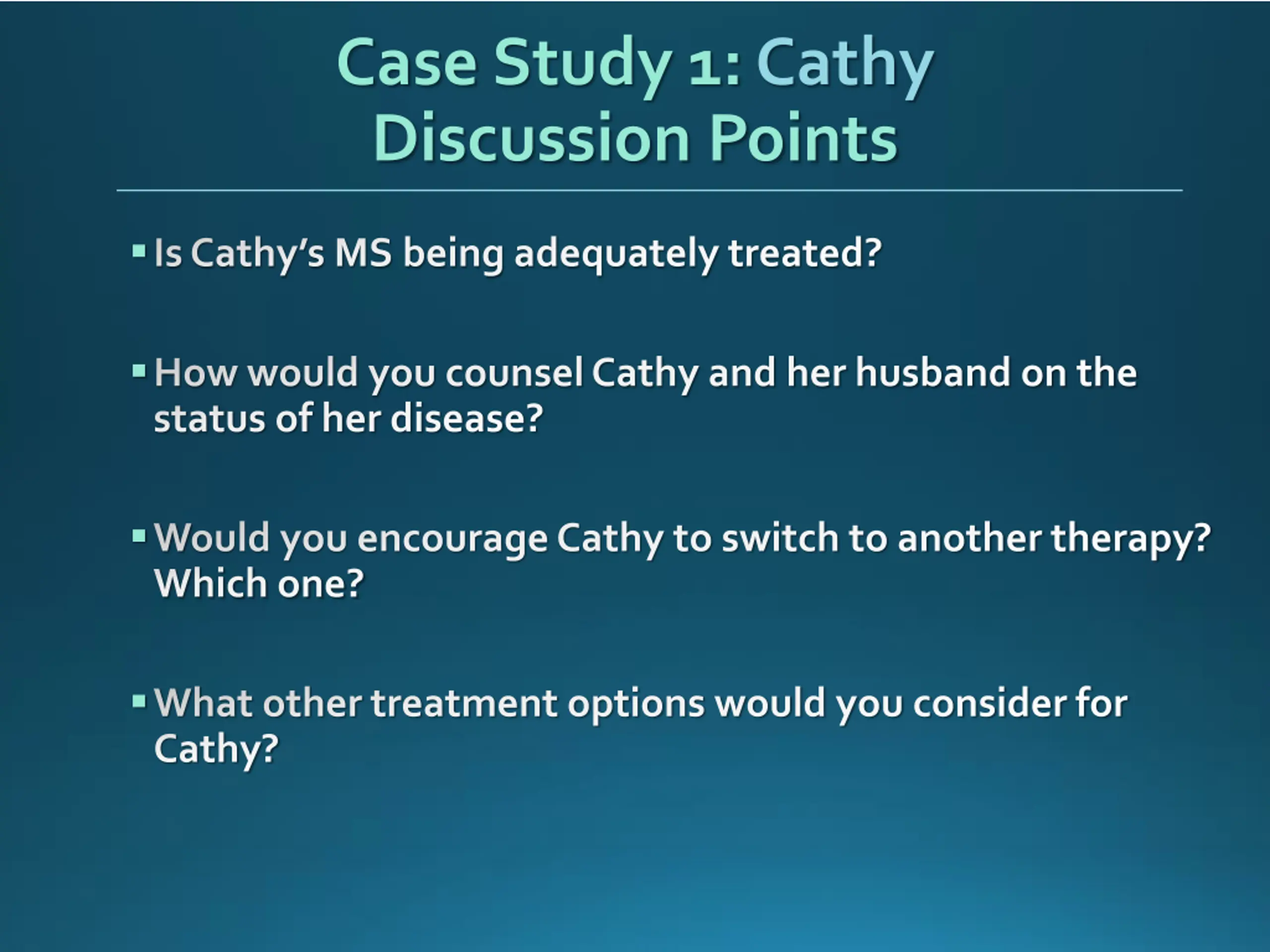 Case Study 1: Cathy
Discussion Points

▪ Is Cathy's MS being adequately treated?

▪ How would you counsel Cathy and her husband on the status of her disease?

▪ Would you encourage Cathy to switch to another therapy? Which one?

▪ What other treatment options would you consider for Cathy?